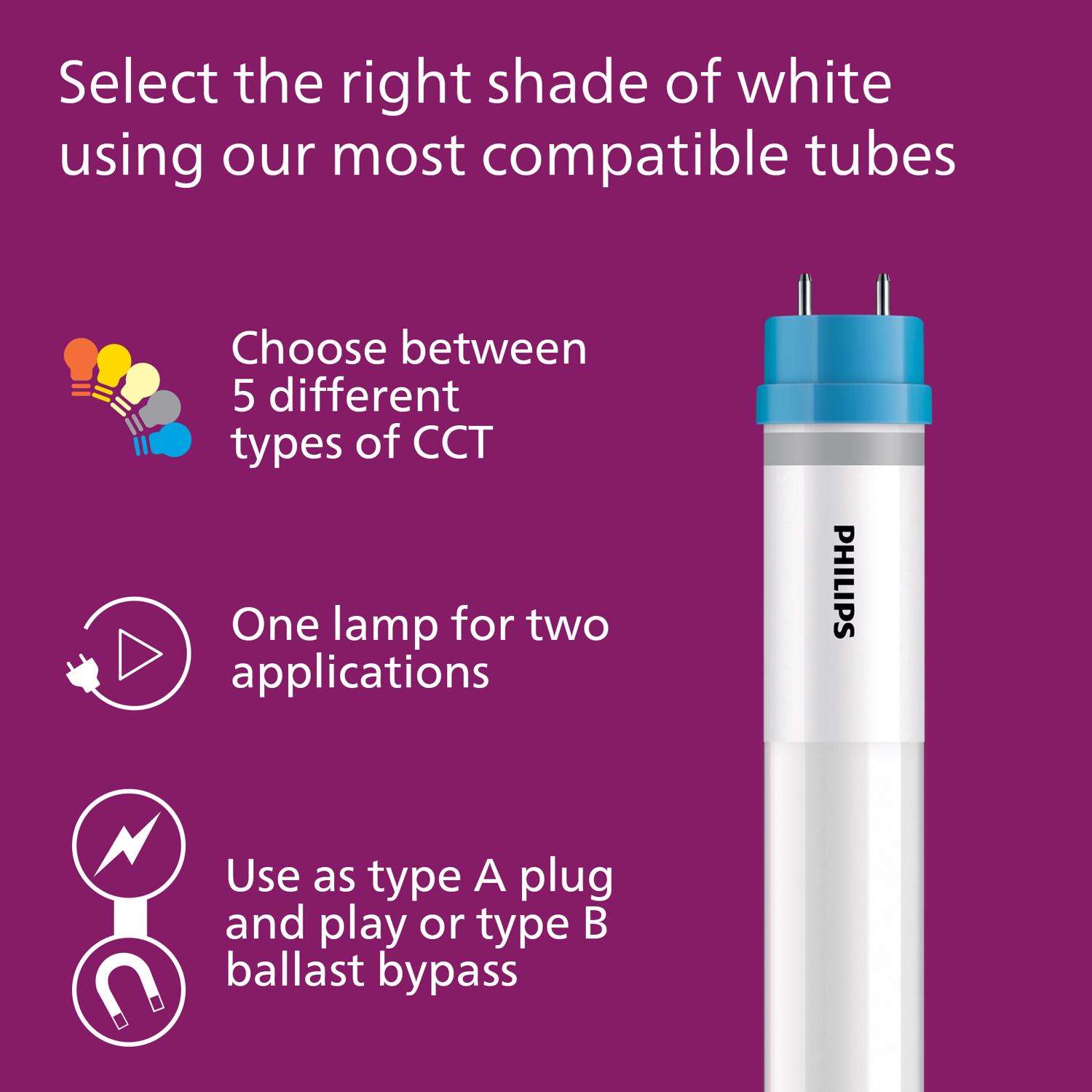 Select the right shade of white using our most compatible tubes

Choose between 5 different types of CCT

One lamp for two applications

Use as type A plug and play or type B ballast bypass

PHILIPS